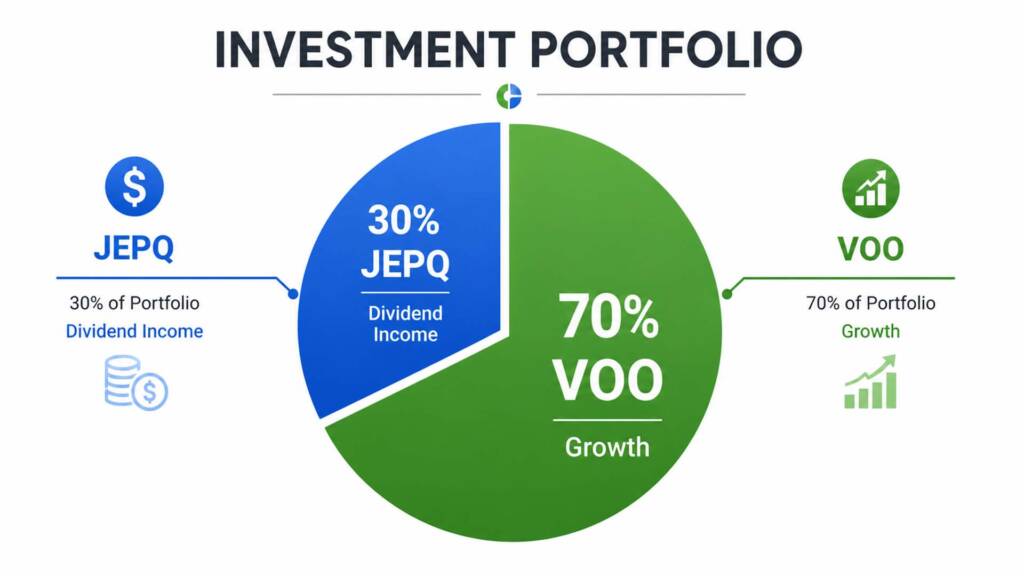 INVESTMENT PORTFOLIO

$

JEPQ

30% of Portfolio
Dividend Income

$

30%
JEPQ

Dividend Income

70%
VOO

Growth

VOO

70% of Portfolio
Growth